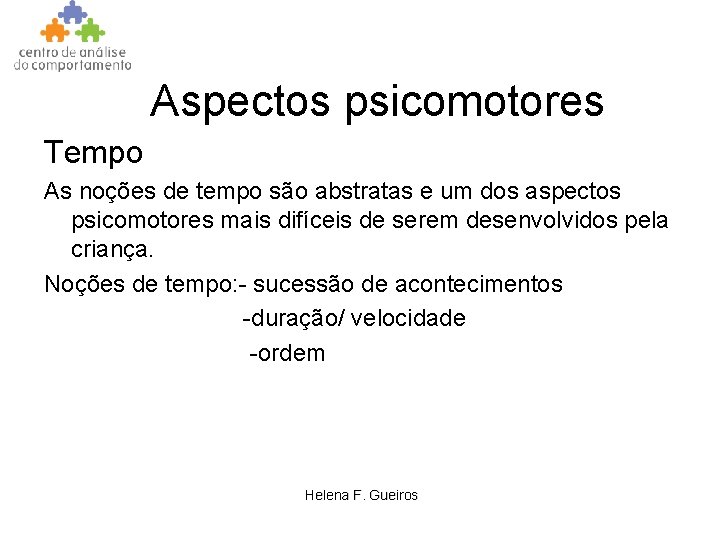 centro de análise do comportamento

Aspectos psicomotores

Tempo

As noções de tempo são abstratas e um dos aspectos psicomotores mais difíceis de serem desenvolvidos pela criança.

Noções de tempo:- sucessão de acontecimentos
-duração/ velocidade
-ordem

Helena F. Gueiros